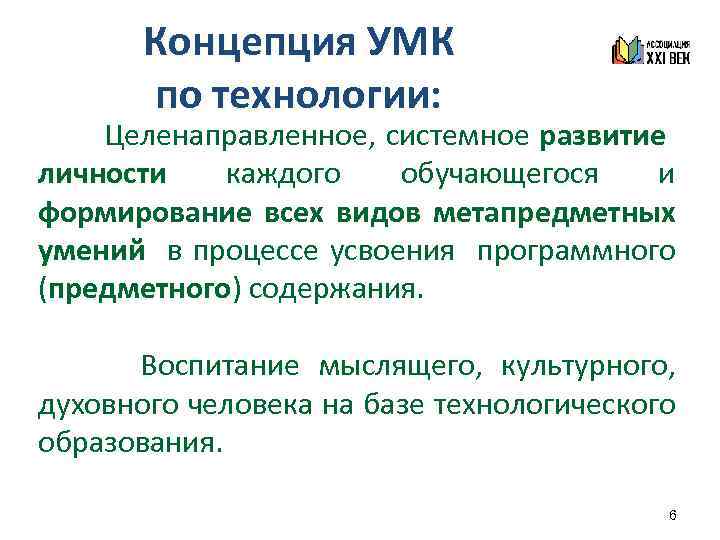 Концепция УМК по технологии:

АССОЦИАЦИЯ XXI ВЕК

Целенаправленное, системное развитие личности каждого обучающегося и формирование всех видов метапредметных умений в процессе усвоения программного (предметного) содержания.

Воспитание мыслящего, культурного, духовного человека на базе технологического образования.

6